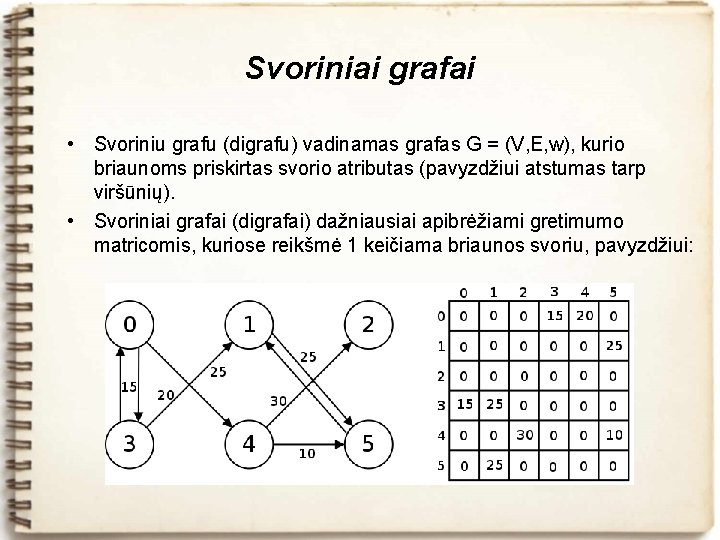 Svoriniai grafai

• Svoriniu grafu (digrafu) vadinamas grafas G = (V,E,w), kurio briaunoms priskirtas svorio atributas (pavyzdžiui atstumas tarp viršūnių).
• Svoriniai grafai (digrafai) dažniausiai apibrėžiami gretimumo matricomis, kuriose reikšmė 1 keičiama briaunos svoriu, pavyzdžiui:

0 1 2 3 4 5
15 20 25 25 30 10

| | 0 | 1 | 2 | 3 | 4 | 5 |
|---|---|---|---|---|---|---|
| 0 | 0 | 0 | 0 | 15 | 20 | 0 |
| 1 | 0 | 0 | 0 | 0 | 0 | 25 |
| 2 | 0 | 0 | 0 | 0 | 0 | 0 |
| 3 | 15 | 25 | 0 | 0 | 0 | 0 |
| 4 | 0 | 0 | 30 | 0 | 0 | 10 |
| 5 | 0 | 25 | 0 | 0 | 0 | 0 |